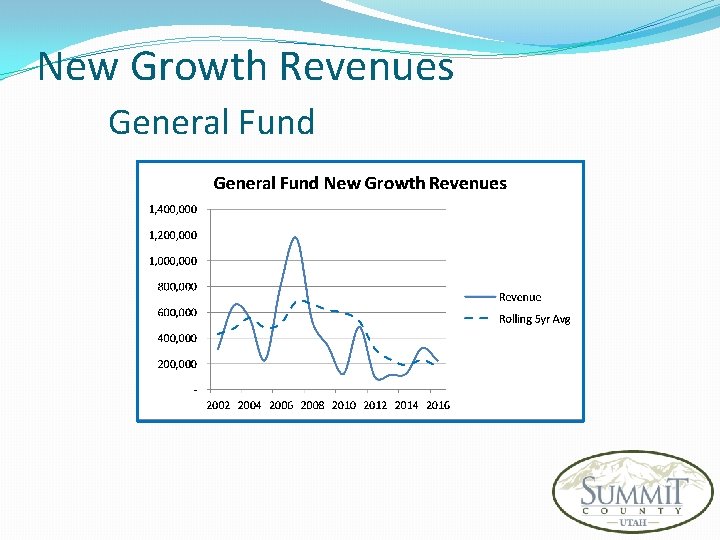 New Growth Revenues

General Fund

General Fund New Growth Revenues

1,400,000
1,200,000
1,000,000
800,000
600,000
400,000
200,000
-

2002 2004 2006 2008 2010 2012 2014 2016

Revenue
Rolling 5yr Avg

SUMMIT
COUNTY
UTAH